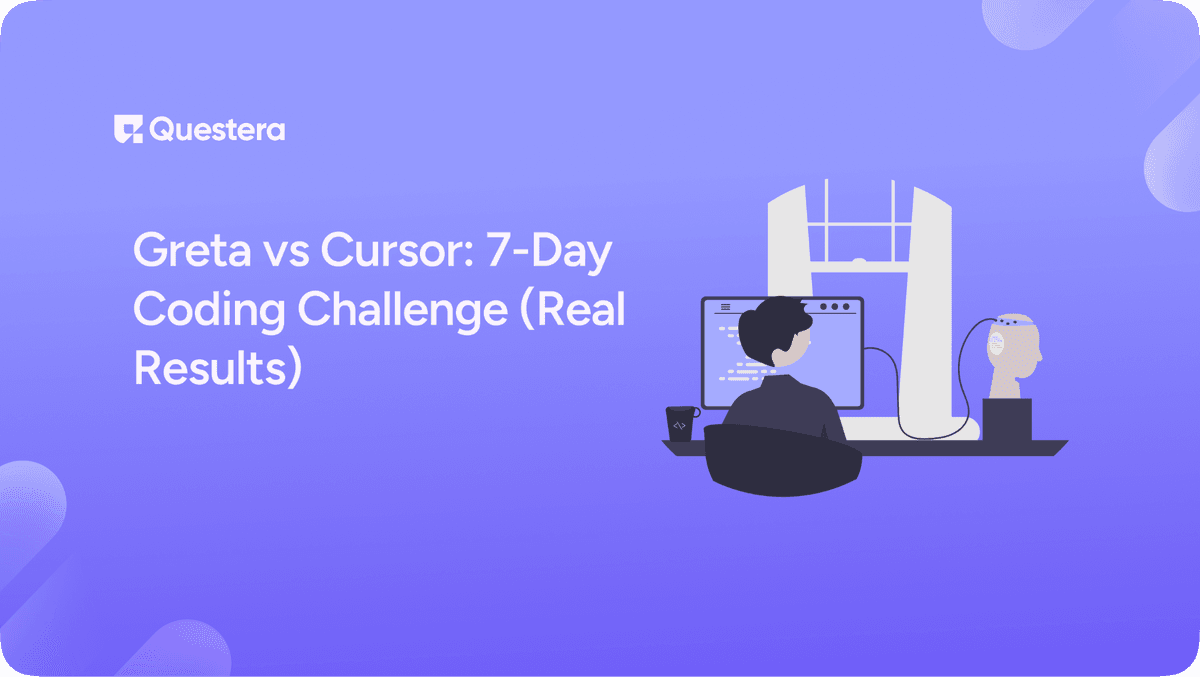 Questera

Greta vs Cursor: 7-Day Coding Challenge (Real Results)